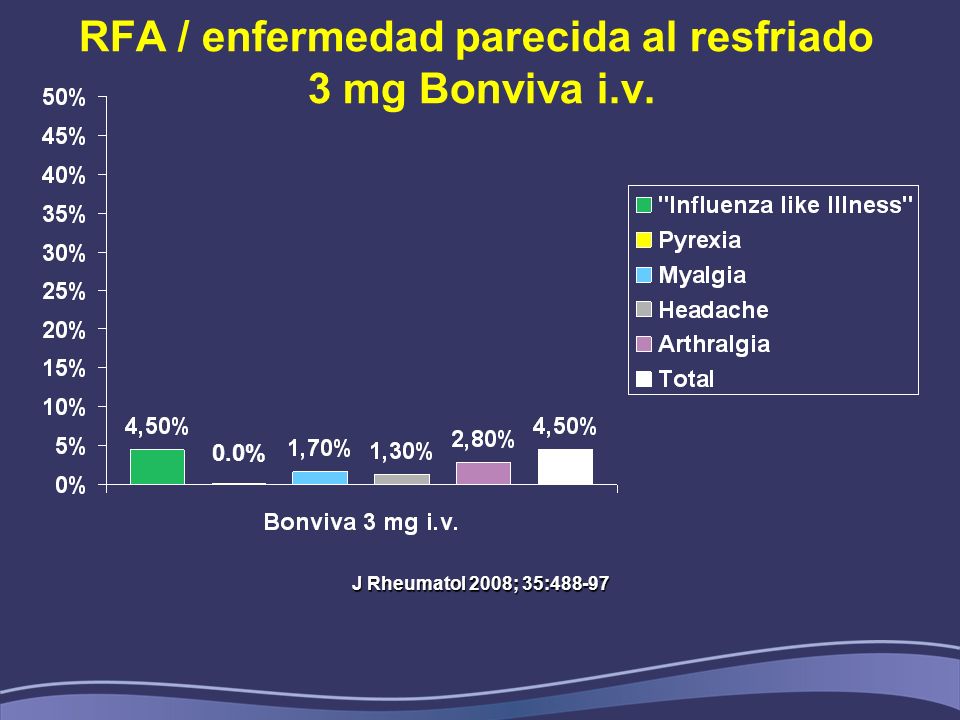 RFA / enfermedad parecida al resfriado
3 mg Bonviva i.v.

50%
45%
40%
35%
30%
25%
20%
15%
10%
5%
0%

4,50%
0.0%
1,70%
1,30%
2,80%
4,50%

"Influenza like Illness"
Pyrexia
Myalgia
Headache
Arthralgia
Total

Bonviva 3 mg i.v.

J Rheumatol 2008; 35:488-97